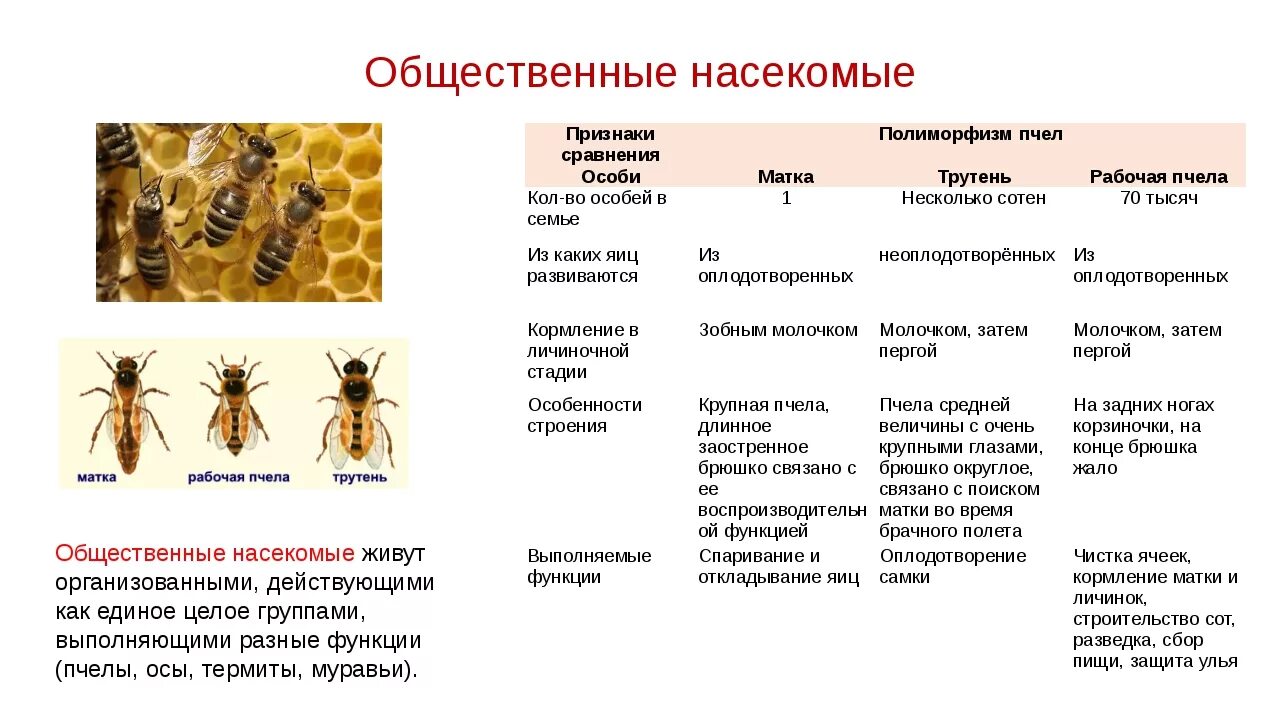 Общественные насекомые

матка рабочая пчела трутень

Общественные насекомые живут организованными, действующими как единое целое группами, выполняющими разные функции (пчелы, осы, термиты, муравьи).

| Признаки сравнения | Полиморфизм пчел | | |
|---|---|---|---|
| Особи | Матка | Трутень | Рабочая пчела |
| Кол-во особей в семье | 1 | Несколько сотен | 70 тысяч |
| Из каких яиц развиваются | Из оплодотворенных | неоплодотворённых | Из оплодотворенных |
| Кормление в личиночной стадии | Зобным молочком | Молочком, затем пергой | Молочком, затем пергой |
| Особенности строения | Крупная пчела, длинное заостренное брюшко связано с ее воспроизводительной функцией | Пчела средней величины с очень крупными глазами, брюшко округлое, связано с поиском матки во время брачного полета | На задних ногах корзиночки, на конце брюшка жало |
| Выполняемые функции | Спаривание и откладывание яиц | Оплодотворение самки | Чистка ячеек, кормление матки и личинок, строительство сот, разведка, сбор пищи, защита улья |